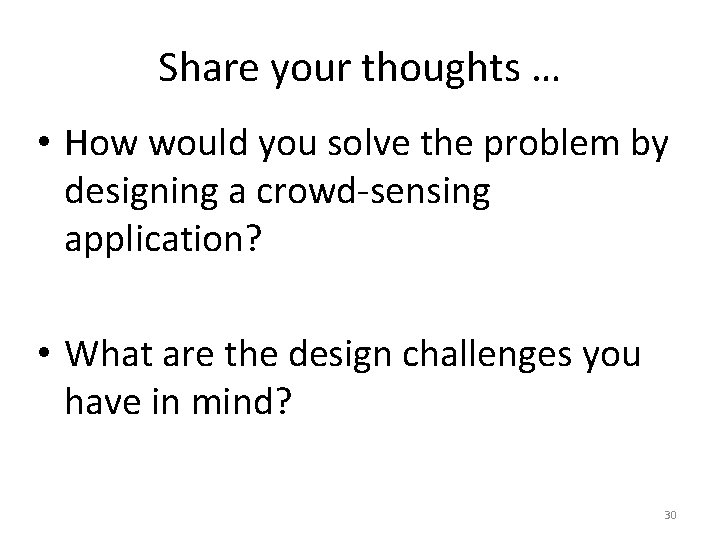 Share your thoughts …

• How would you solve the problem by designing a crowd-sensing application?

• What are the design challenges you have in mind?

30